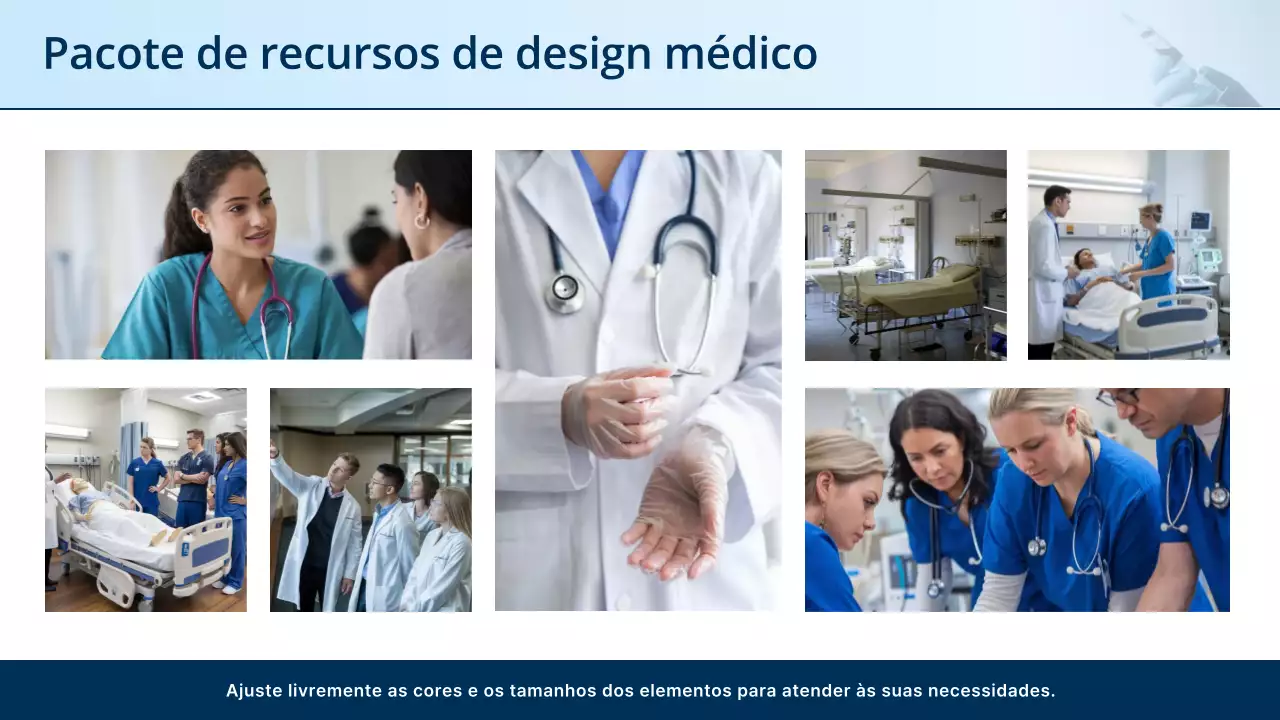 Pacote de recursos de design médico

Ajuste livremente as cores e os tamanhos dos elementos para atender às suas necessidades.